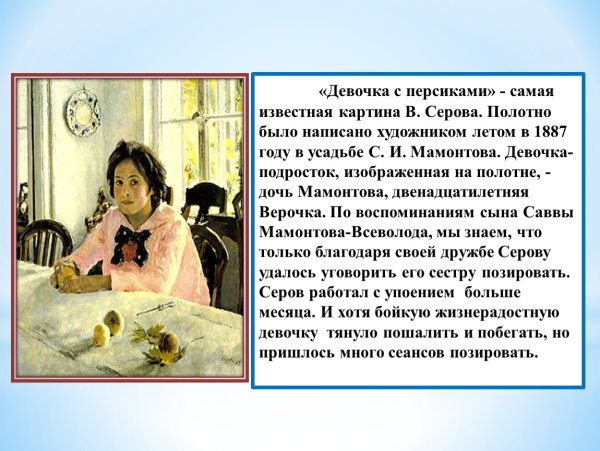 «Девочка с персиками» - самая известная картина В. Серова. Полотно было написано художником летом в 1887 году в усадьбе С. И. Мамонтова. Девочка-подросток, изображенная на полотне, - дочь Мамонтова, двенадцатилетняя Верочка. По воспоминаниям сына Саввы Мамонтова-Всеволода, мы знаем, что только благодаря своей дружбе Серову удалось уговорить его сестру позировать. Серов работал с упоением больше месяца. И хотя бойкую жизнерадостную девочку тянуло пошалить и побегать, но пришлось много сеансов позировать.